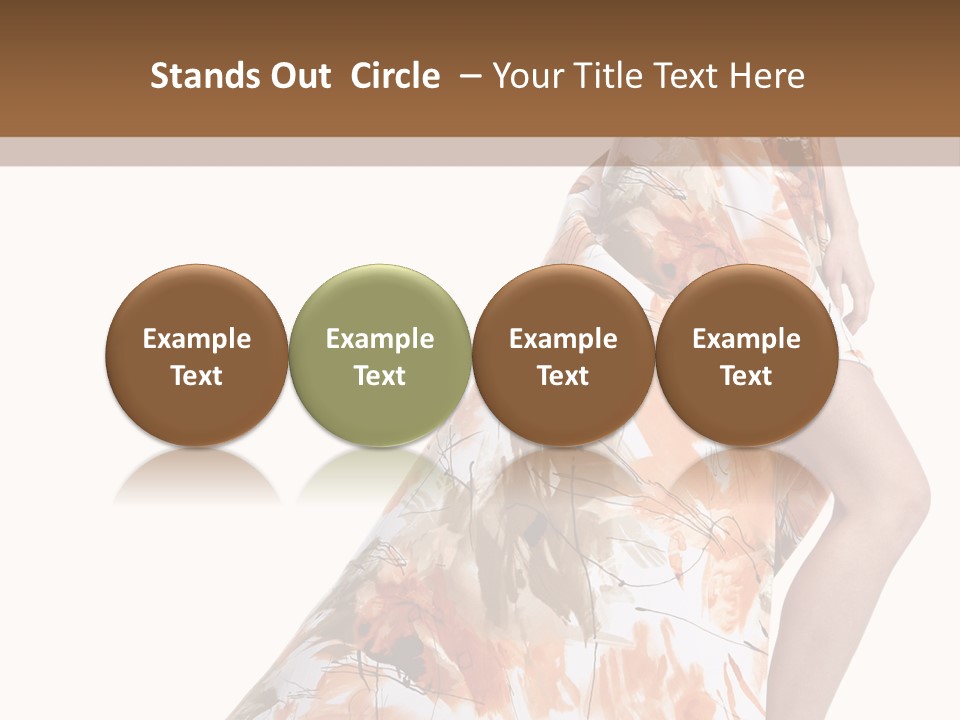 Stands Out Circle – Your Title Text Here

Example Text

Example Text

Example Text

Example Text